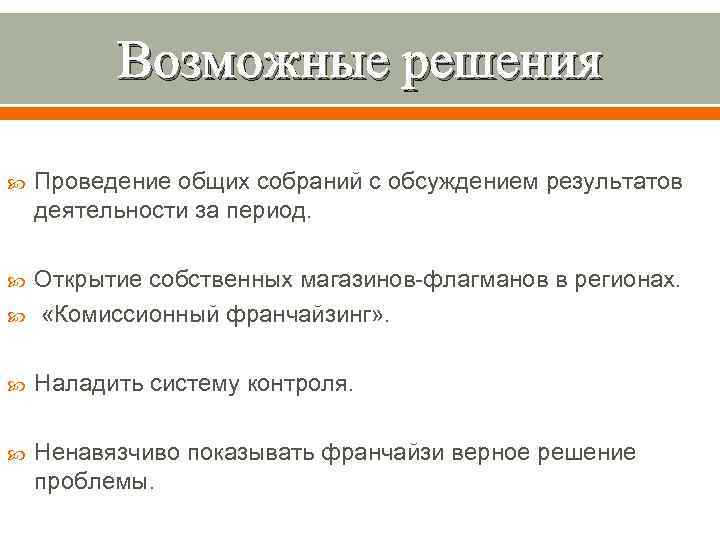 Возможные решения

Проведение общих собраний с обсуждением результатов деятельности за период.

Открытие собственных магазинов-флагманов в регионах.

«Комиссионный франчайзинг».

Наладить систему контроля.

Ненавязчиво показывать франчайзи верное решение проблемы.